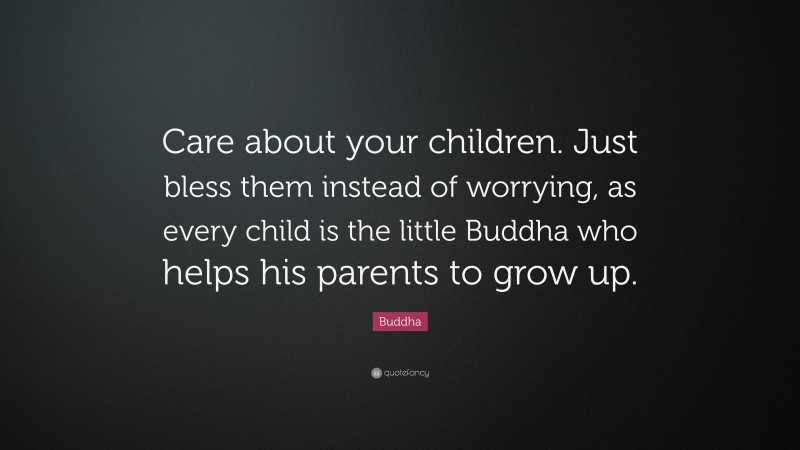 Care about your children. Just bless them instead of worrying, as every child is the little Buddha who helps his parents to grow up.

Buddha

quotefancy